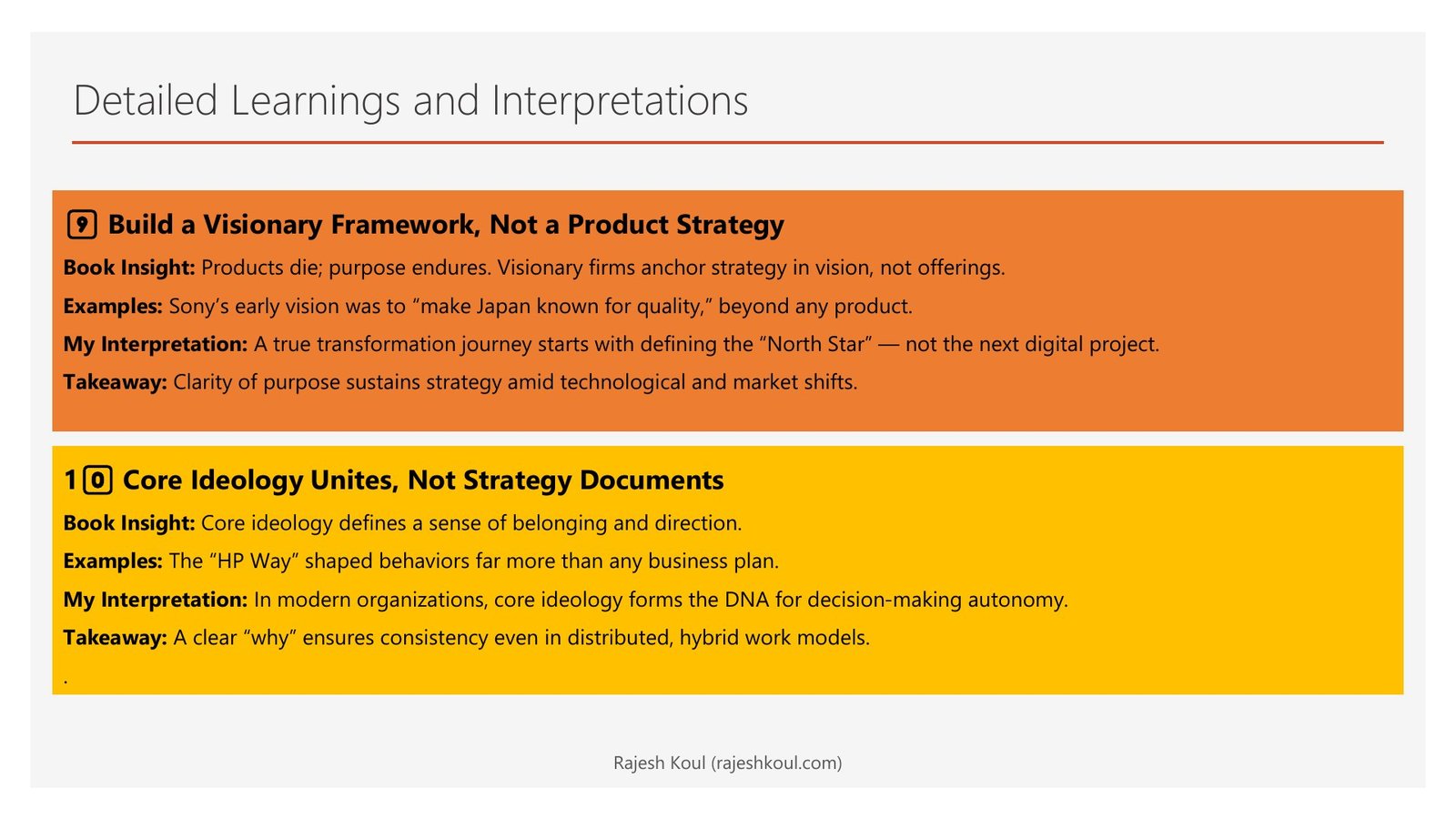 Detailed Learnings and Interpretations

9 Build a Visionary Framework, Not a Product Strategy

Book Insight: Products die; purpose endures. Visionary firms anchor strategy in vision, not offerings.

Examples: Sony's early vision was to "make Japan known for quality," beyond any product.

My Interpretation: A true transformation journey starts with defining the "North Star" — not the next digital project.

Takeaway: Clarity of purpose sustains strategy amid technological and market shifts.

10 Core Ideology Unites, Not Strategy Documents

Book Insight: Core ideology defines a sense of belonging and direction.

Examples: The "HP Way" shaped behaviors far more than any business plan.

My Interpretation: In modern organizations, core ideology forms the DNA for decision-making autonomy.

Takeaway: A clear "why" ensures consistency even in distributed, hybrid work models.

.

Rajesh Koul (rajeshkoul.com)